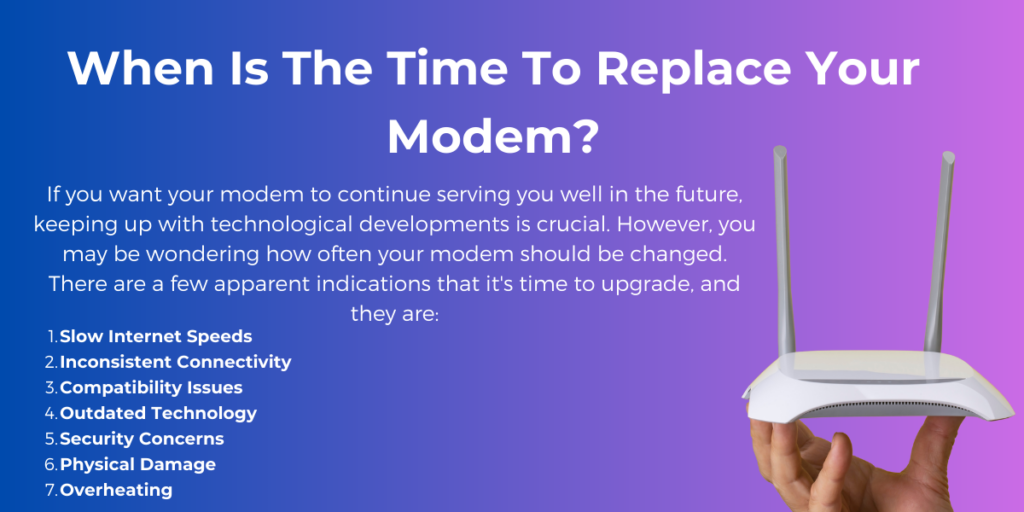 When Is The Time To Replace Your Modem?

If you want your modem to continue serving you well in the future, keeping up with technological developments is crucial. However, you may be wondering how often your modem should be changed. There are a few apparent indications that it's time to upgrade, and they are:

1. Slow Internet Speeds
2. Inconsistent Connectivity
3. Compatibility Issues
4. Outdated Technology
5. Security Concerns
6. Physical Damage
7. Overheating